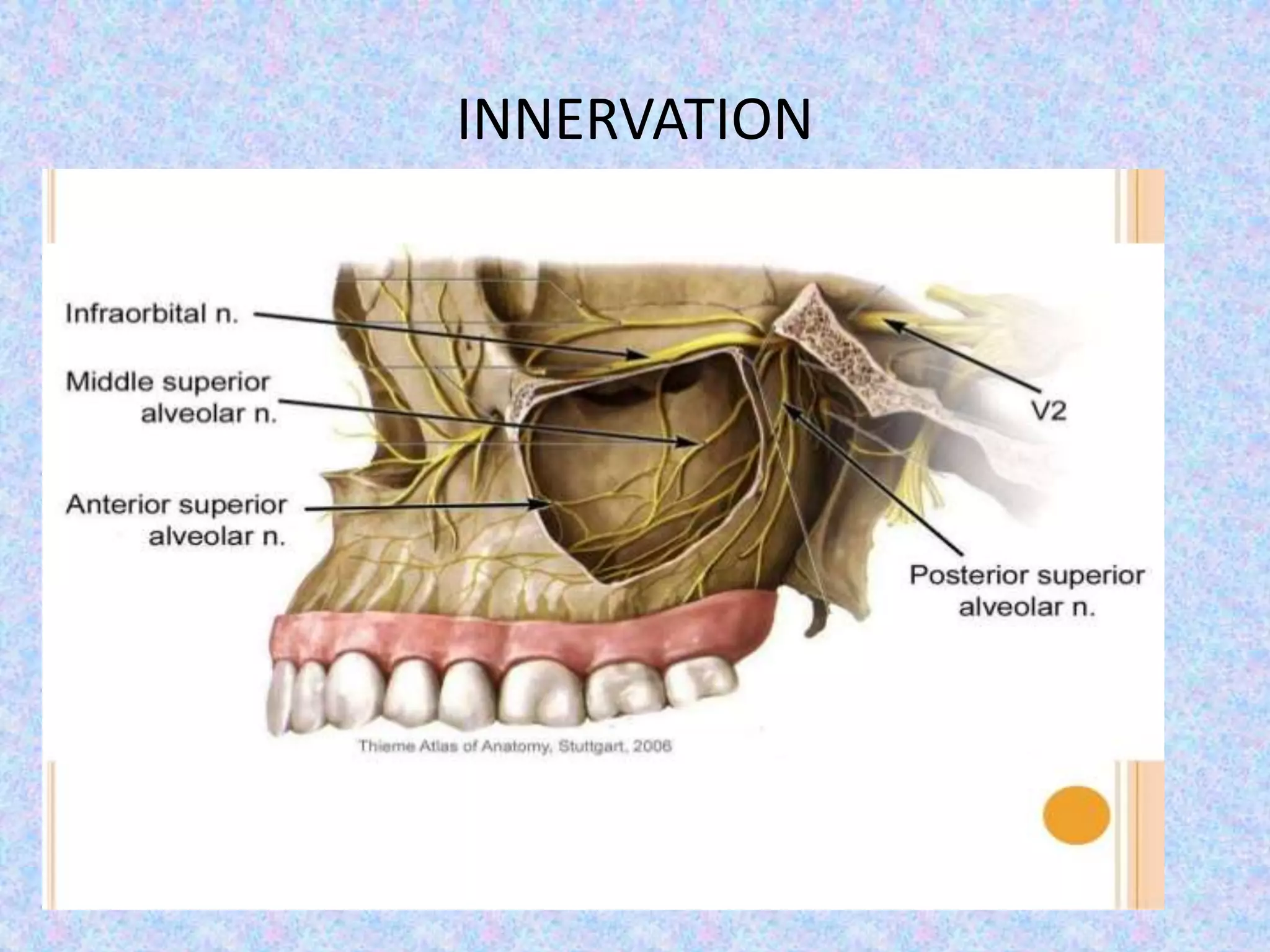 INNERVATION

Infraorbital n.

Middle superior alveolar n.

Anterior superior alveolar n.

V2

Posterior superior alveolar n.

Thieme Atlas of Anatomy, Stuttgart, 2006